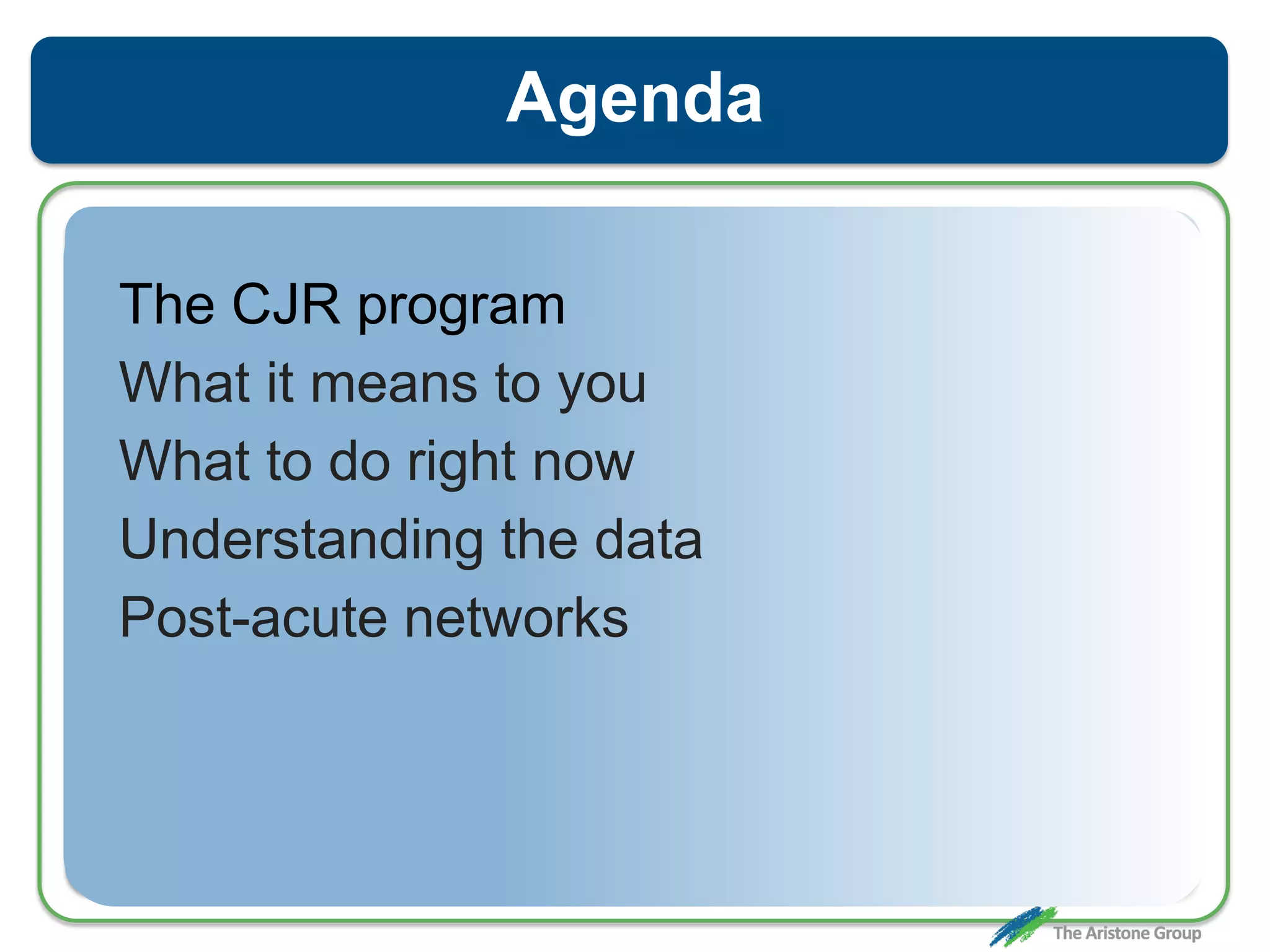 Agenda

The CJR program
What it means to you
What to do right now
Understanding the data
Post-acute networks

The Aristone Group